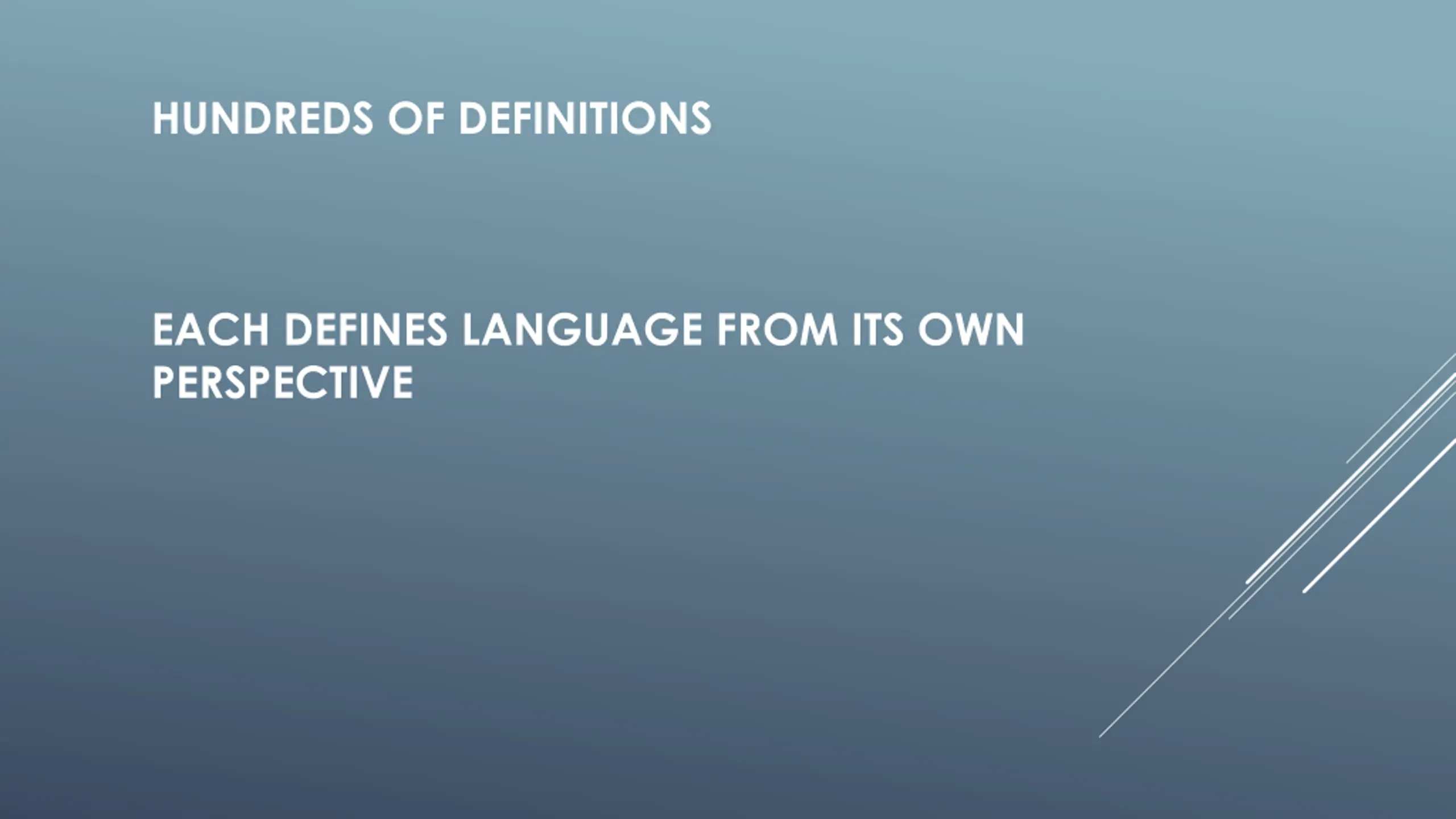 HUNDREDS OF DEFINITIONS

EACH DEFINES LANGUAGE FROM ITS OWN PERSPECTIVE